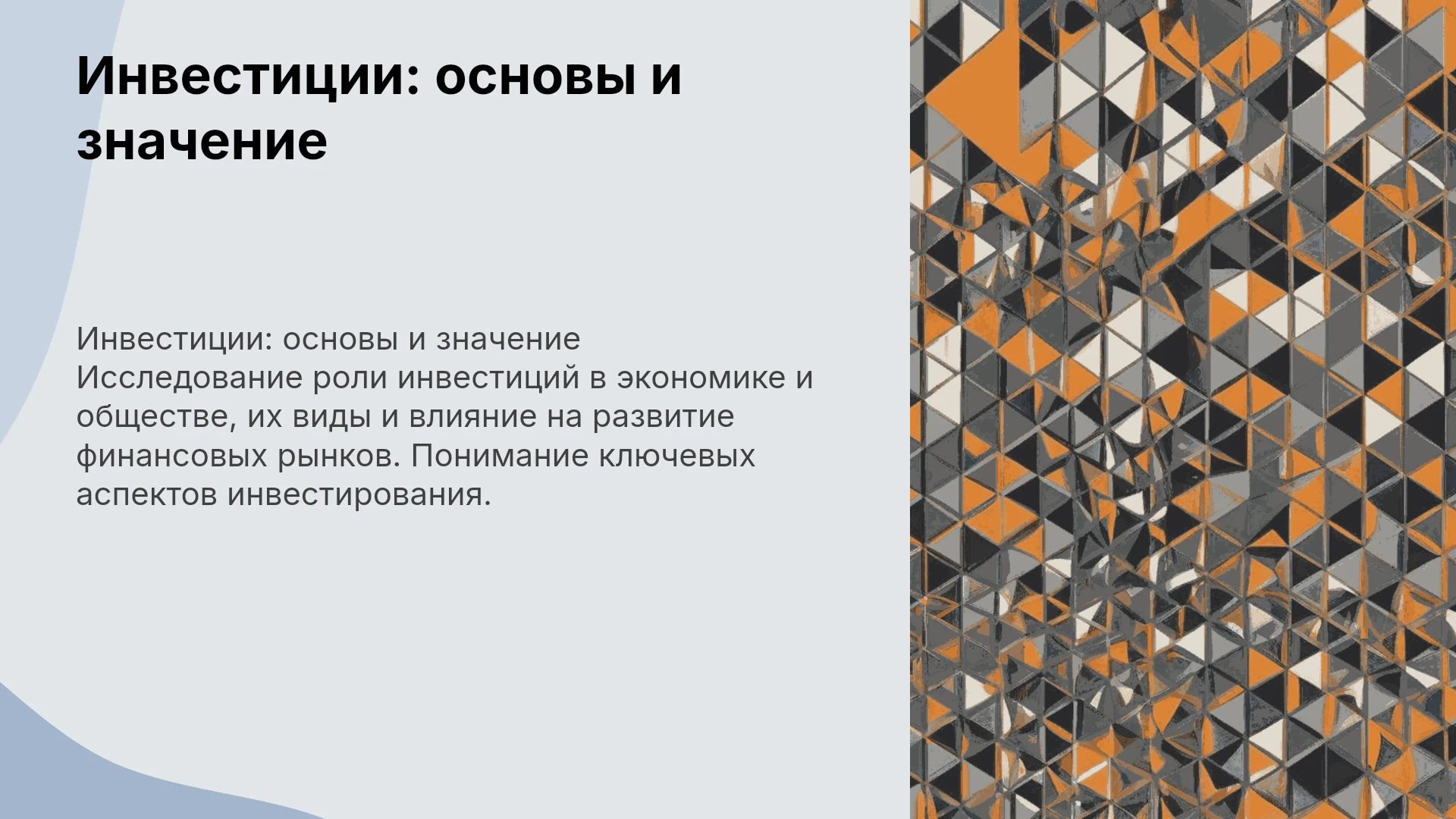 Инвестиции: основы и значение

Инвестиции: основы и значение Исследование роли инвестиций в экономике и обществе, их виды и влияние на развитие финансовых рынков. Понимание ключевых аспектов инвестирования.